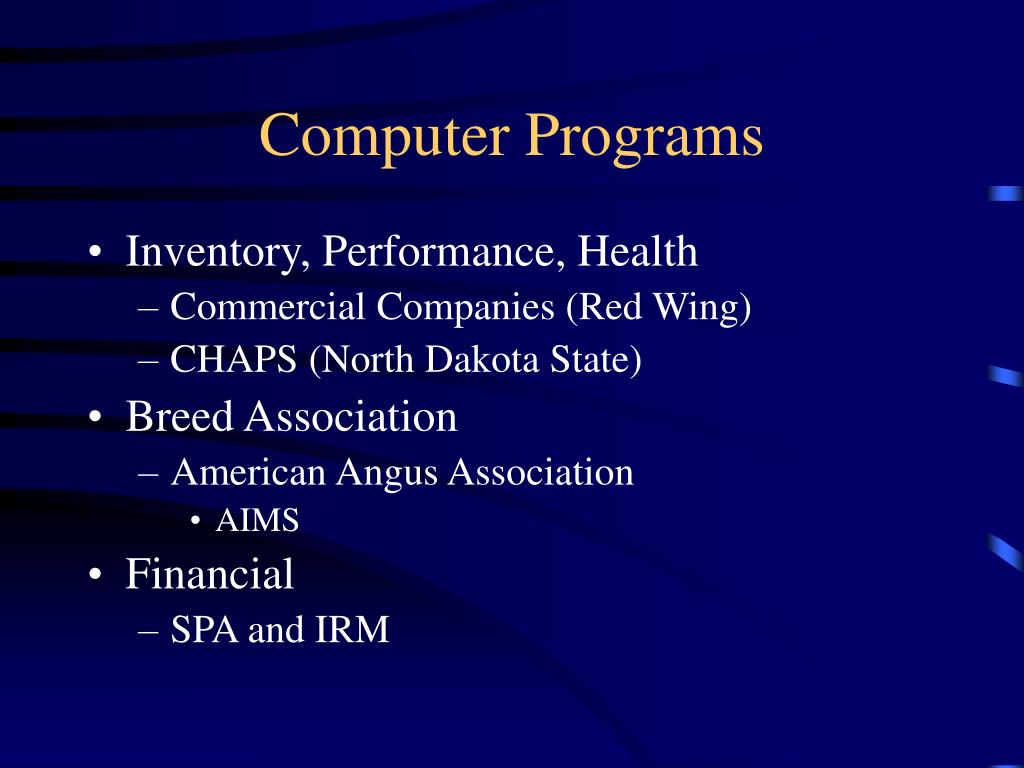 Computer Programs

• Inventory, Performance, Health
– Commercial Companies (Red Wing)
– CHAPS (North Dakota State)
• Breed Association
– American Angus Association
• AIMS
• Financial
– SPA and IRM